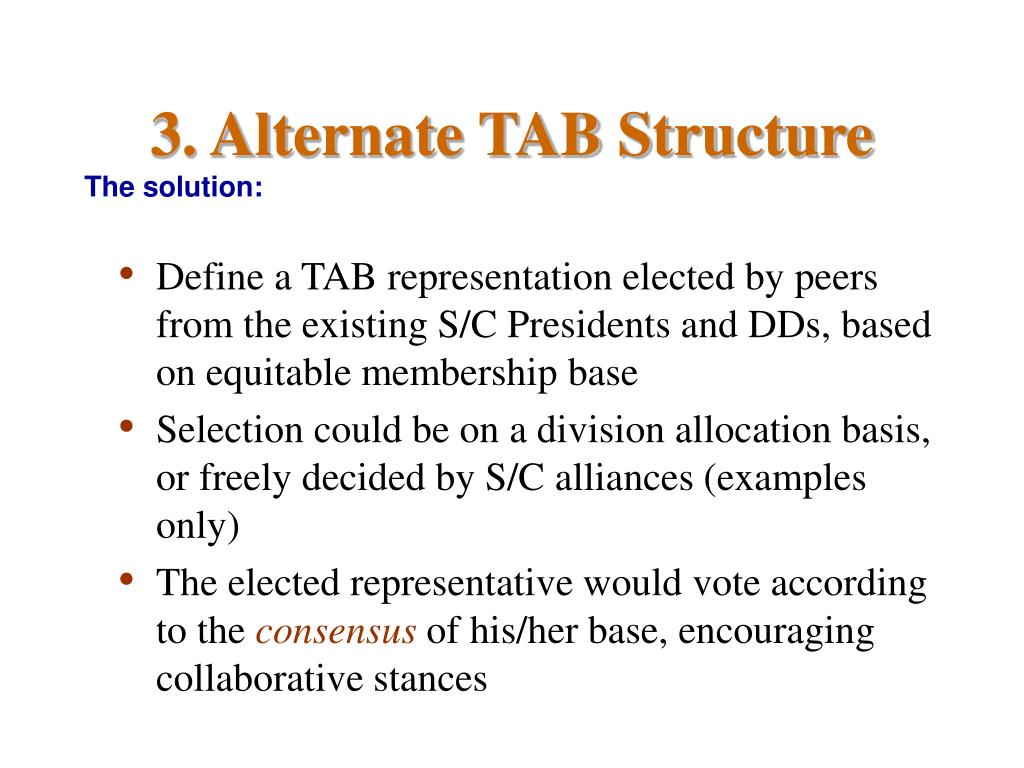 3. Alternate TAB Structure

The solution:

• Define a TAB representation elected by peers from the existing S/C Presidents and DDs, based on equitable membership base
• Selection could be on a division allocation basis, or freely decided by S/C alliances (examples only)
• The elected representative would vote according to the consensus of his/her base, encouraging collaborative stances